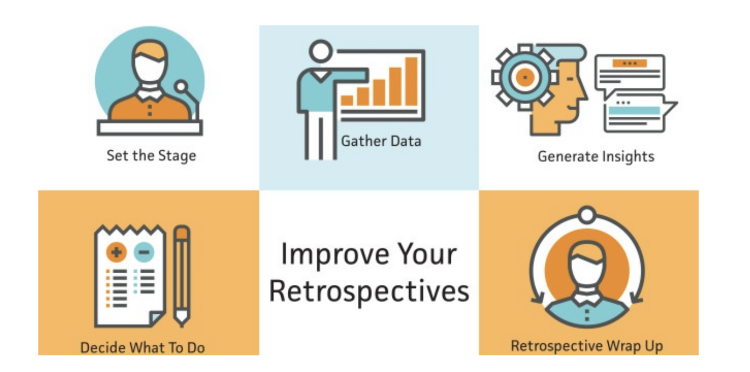 Set the Stage

Gather Data

Generate Insights

Decide What To Do

Improve Your Retrospectives

Retrospective Wrap Up